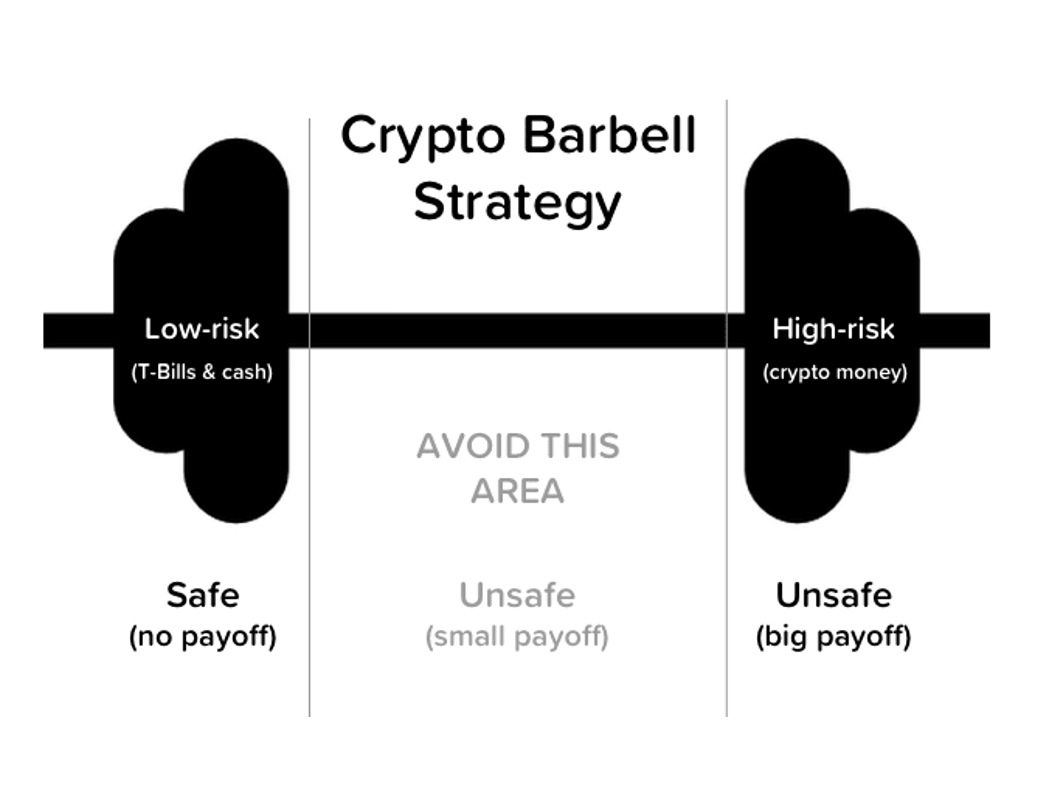 Crypto Barbell Strategy

Low-risk
(T-Bills & cash)

High-risk
(crypto money)

AVOID THIS AREA

Safe
(no payoff)

Unsafe
(small payoff)

Unsafe
(big payoff)